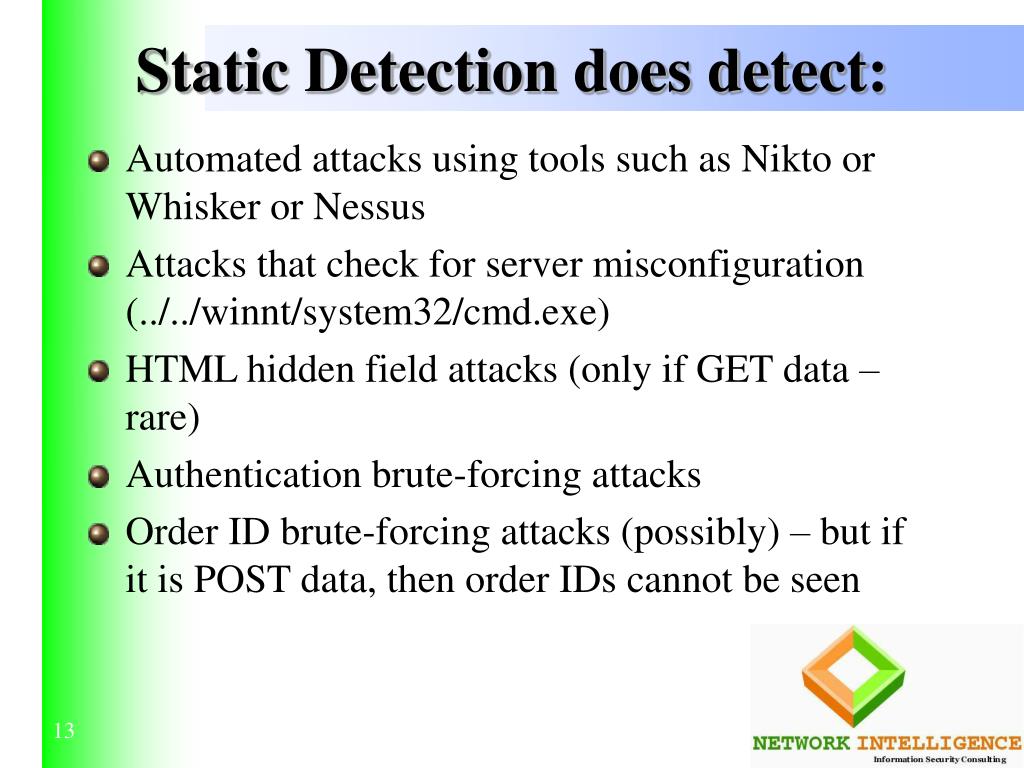 Static Detection does detect:

Automated attacks using tools such as Nikto or Whisker or Nessus

Attacks that check for server misconfiguration (../../winnt/system32/cmd.exe)

HTML hidden field attacks (only if GET data – rare)

Authentication brute-forcing attacks

Order ID brute-forcing attacks (possibly) – but if it is POST data, then order IDs cannot be seen

13

NETWORK INTELLIGENCE
Information Security Consulting